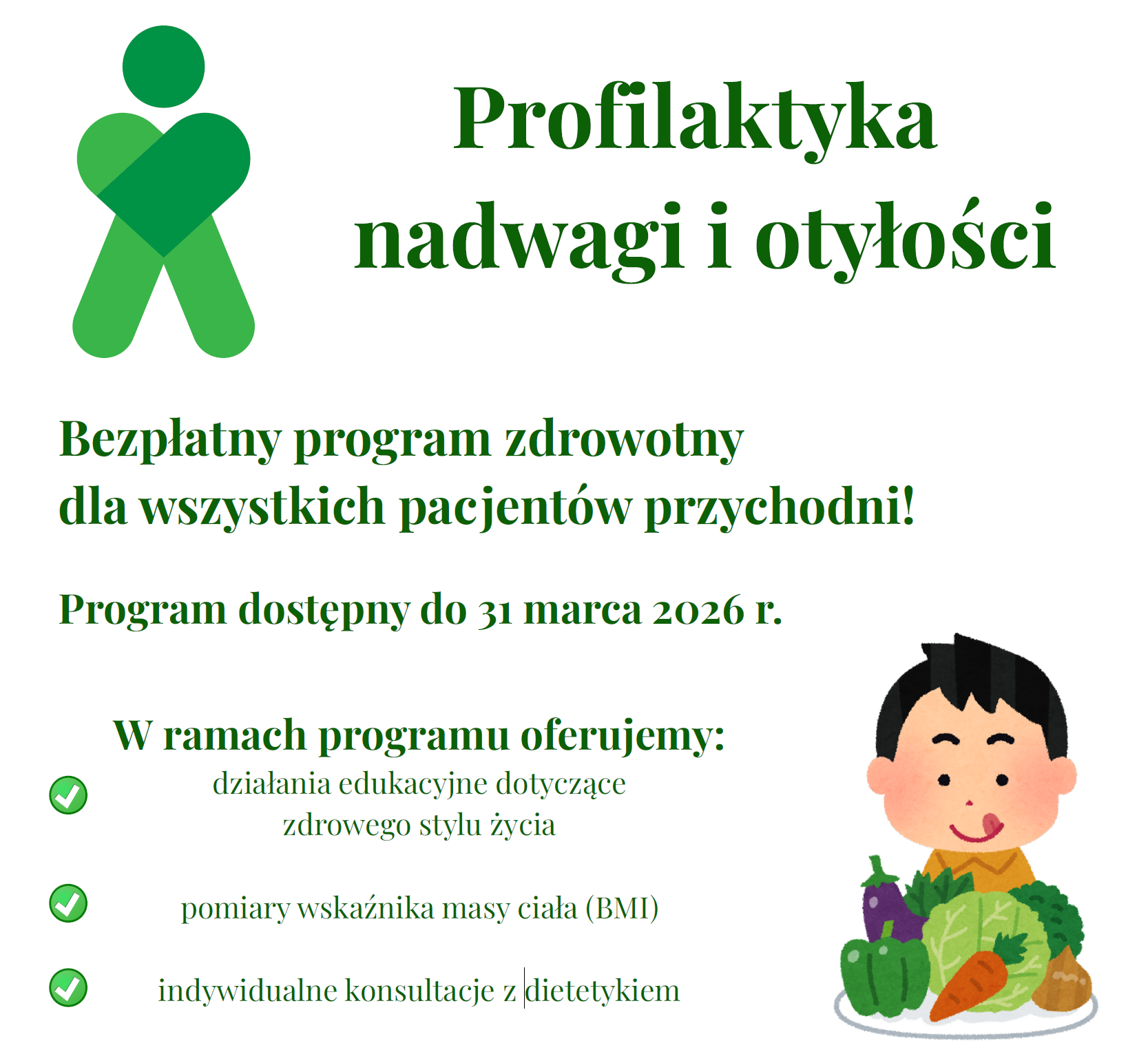 Profilaktyka nadwagi i otyłości

Bezpłatny program zdrowotny dla wszystkich pacjentów przychodni!

Program dostępny do 31 marca 2026 r.

W ramach programu oferujemy:

działania edukacyjne dotyczące zdrowego stylu życia

pomiary wskaźnika masy ciała (BMI)

indywidualne konsultacje z dietetykiem